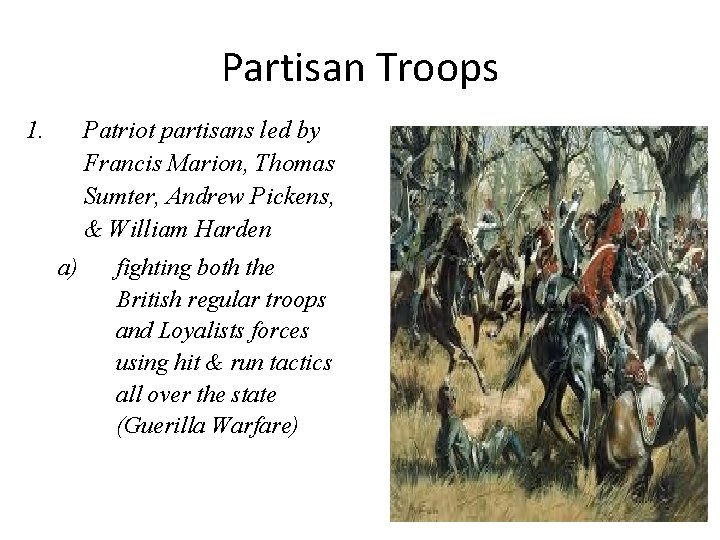 Partisan Troops

1. Patriot partisans led by Francis Marion, Thomas Sumter, Andrew Pickens, & William Harden

a) fighting both the British regular troops and Loyalists forces using hit & run tactics all over the state (Guerilla Warfare)